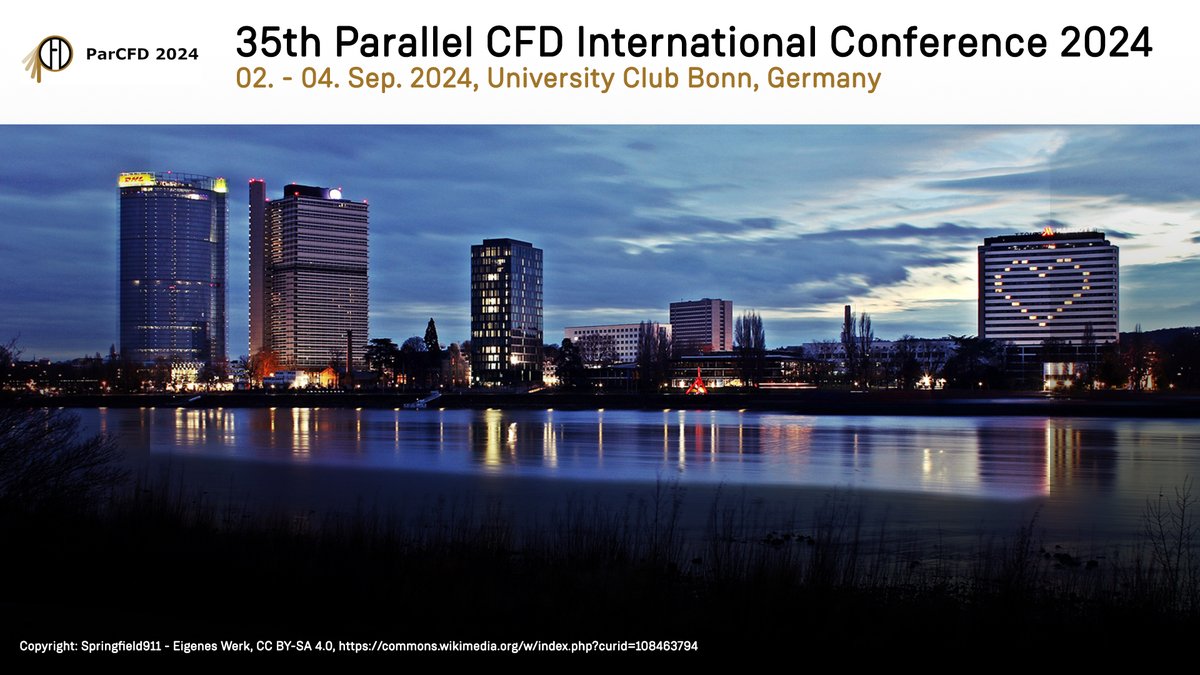 CFD ParCFD 2024

35th Parallel CFD International Conference 2024
02. - 04. Sep. 2024, University Club Bonn, Germany

DHL

Copyright: Springfield911 - Eigenes Werk, CC BY-SA 4.0, https://commons.wikimedia.org/w/index.php?curid=108463794